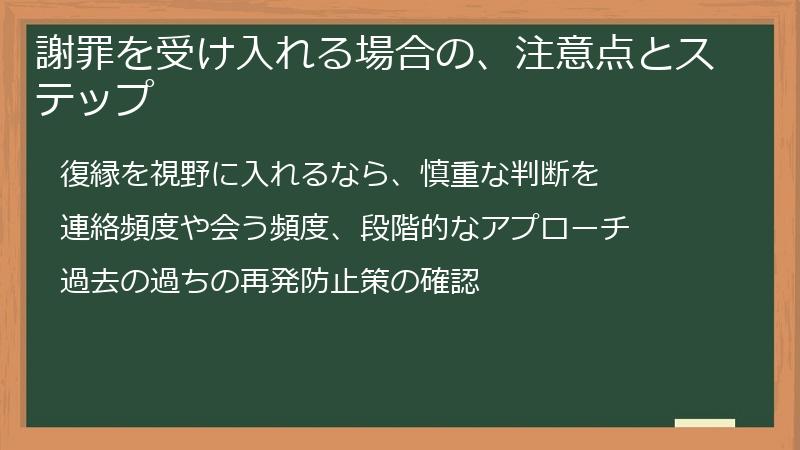 謝罪を受け入れる場合の、注意点とステップ

復縁を視野に入れるなら、慎重な判断を

連絡頻度や会う頻度、段階的なアプローチ

過去の過ちの再発防止策の確認